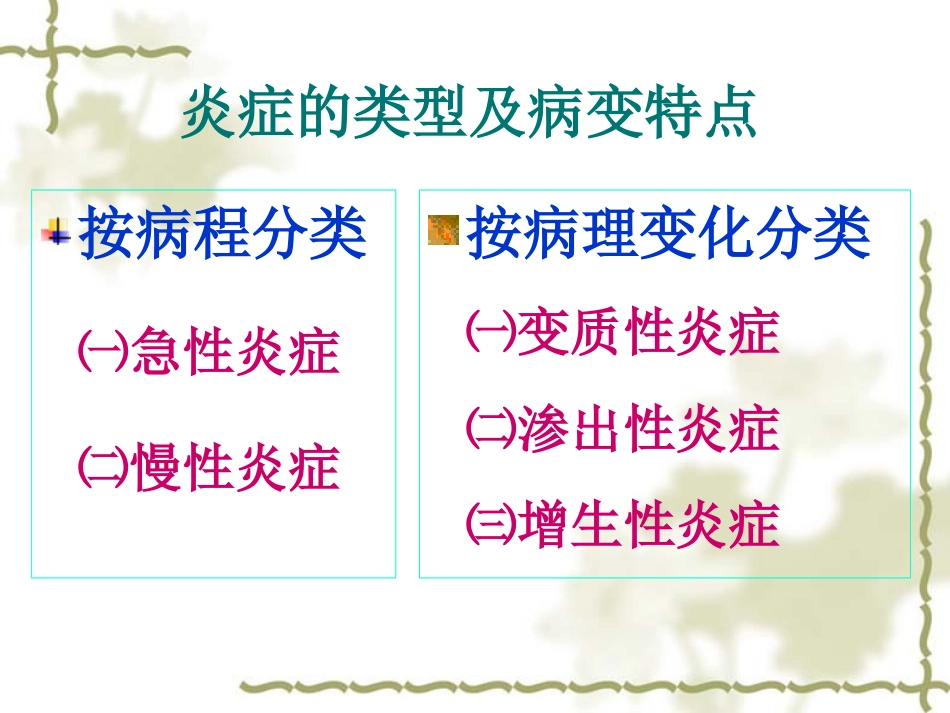 炎症的类型及病变特点

按病程分类

㈠急性炎症

㈡慢性炎症

按病理变化分类

㈠变质性炎症

㈡渗出性炎症

㈢增生性炎症